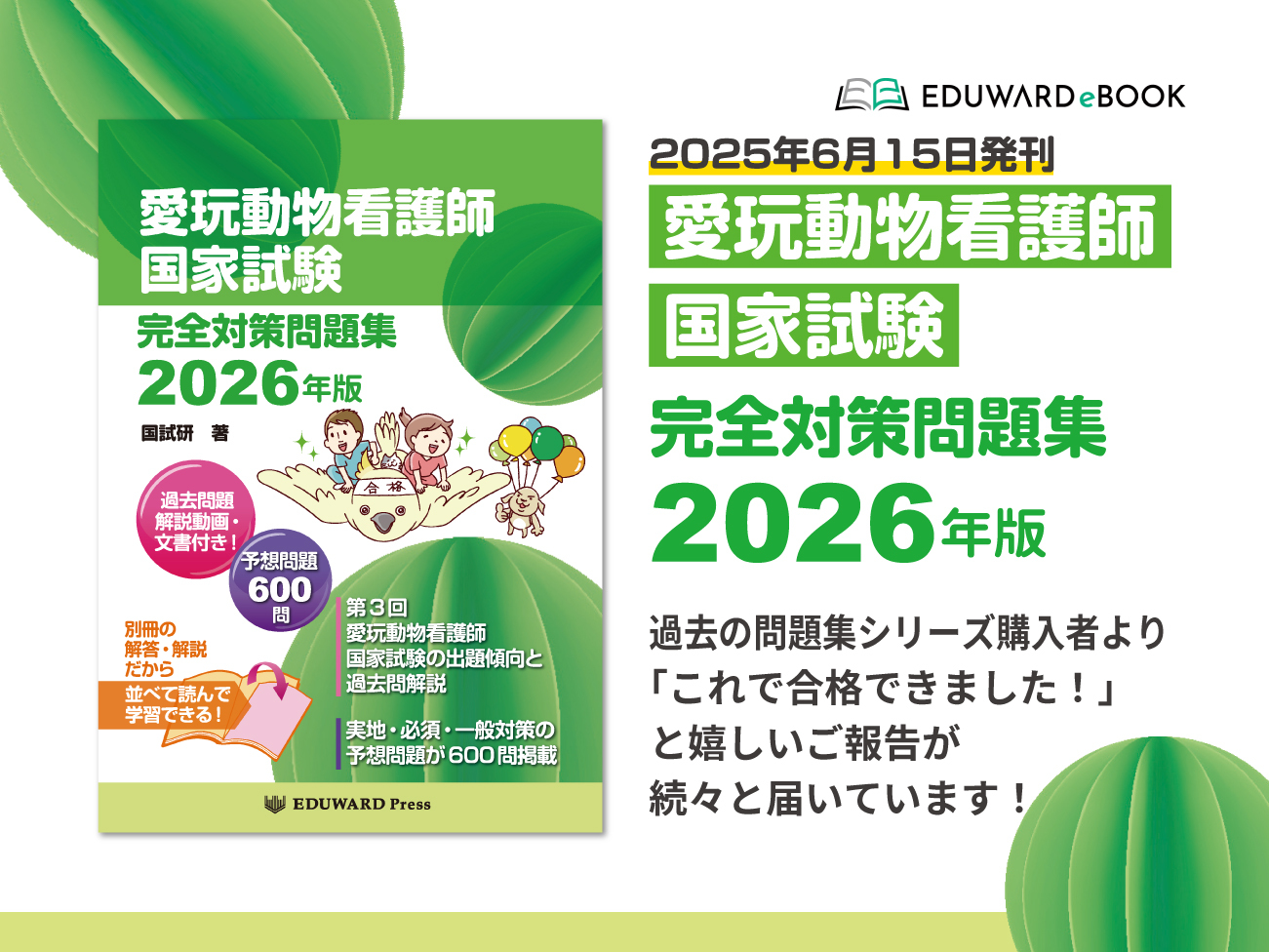 愛玩動物看護師
国家試験
完全対策問題集
2026年版
国試研　著

合格

過去問題
解説動画・
文書付き！

予想問題
600
問

別冊の
解答・解説
だから
並べて読んで
学習できる！

第３回
愛玩動物看護師
国家試験の出題傾向と
過去問解説

実地・必須・一般対策の
予想問題が600問掲載

EDUWARD Press

EDUWARD eBOOK

2025年6月15日発刊
愛玩動物看護師
国家試験
完全対策問題集
2026年版

過去の問題集シリーズ購入者より
「これで合格できました！」
と嬉しいご報告が
続々と届いています！